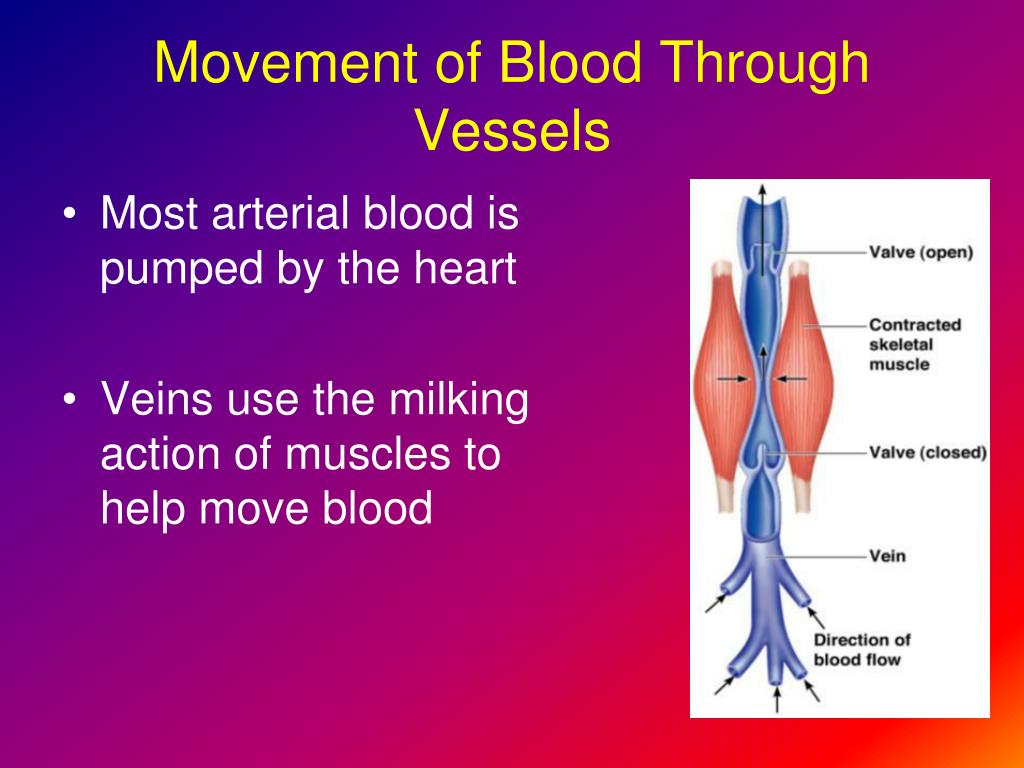 Movement of Blood Through Vessels

• Most arterial blood is pumped by the heart

• Veins use the milking action of muscles to help move blood

Valve (open)
Contracted skeletal muscle
Valve (closed)
Vein
Direction of blood flow